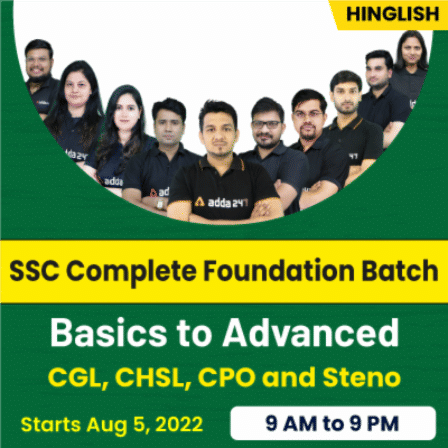 HINGLISH

adda 247

SSC Complete Foundation Batch

Basics to Advanced

CGL, CHSL, CPO and Steno

Starts Aug 5, 2022

9 AM to 9 PM